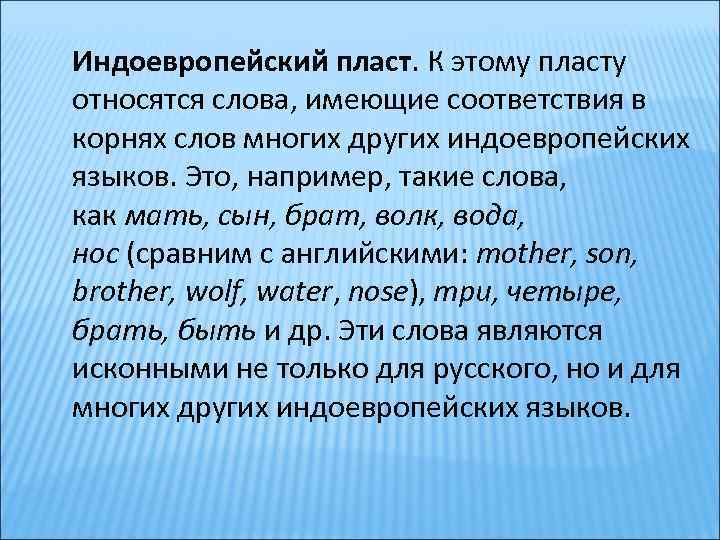 Индоевропейский пласт. К этому пласту относятся слова, имеющие соответствия в корнях слов многих других индоевропейских языков. Это, например, такие слова, как мать, сын, брат, волк, вода, нос (сравним с английскими: mother, son, brother, wolf, water, nose), три, четыре, брать, быть и др. Эти слова являются исконными не только для русского, но и для многих других индоевропейских языков.